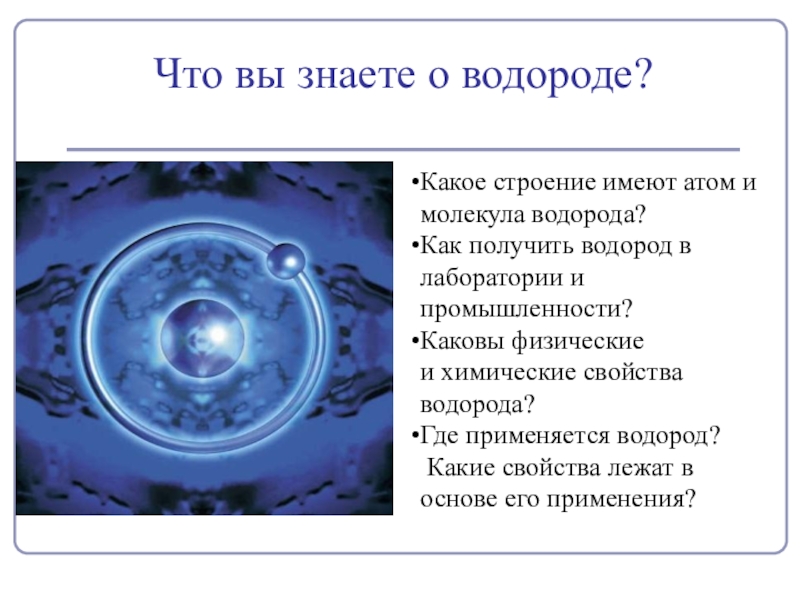 Что вы знаете о водороде?

•Какое строение имеют атом и молекула водорода?
•Как получить водород в лаборатории и промышленности?
•Каковы физические и химические свойства водорода?
•Где применяется водород? Какие свойства лежат в основе его применения?